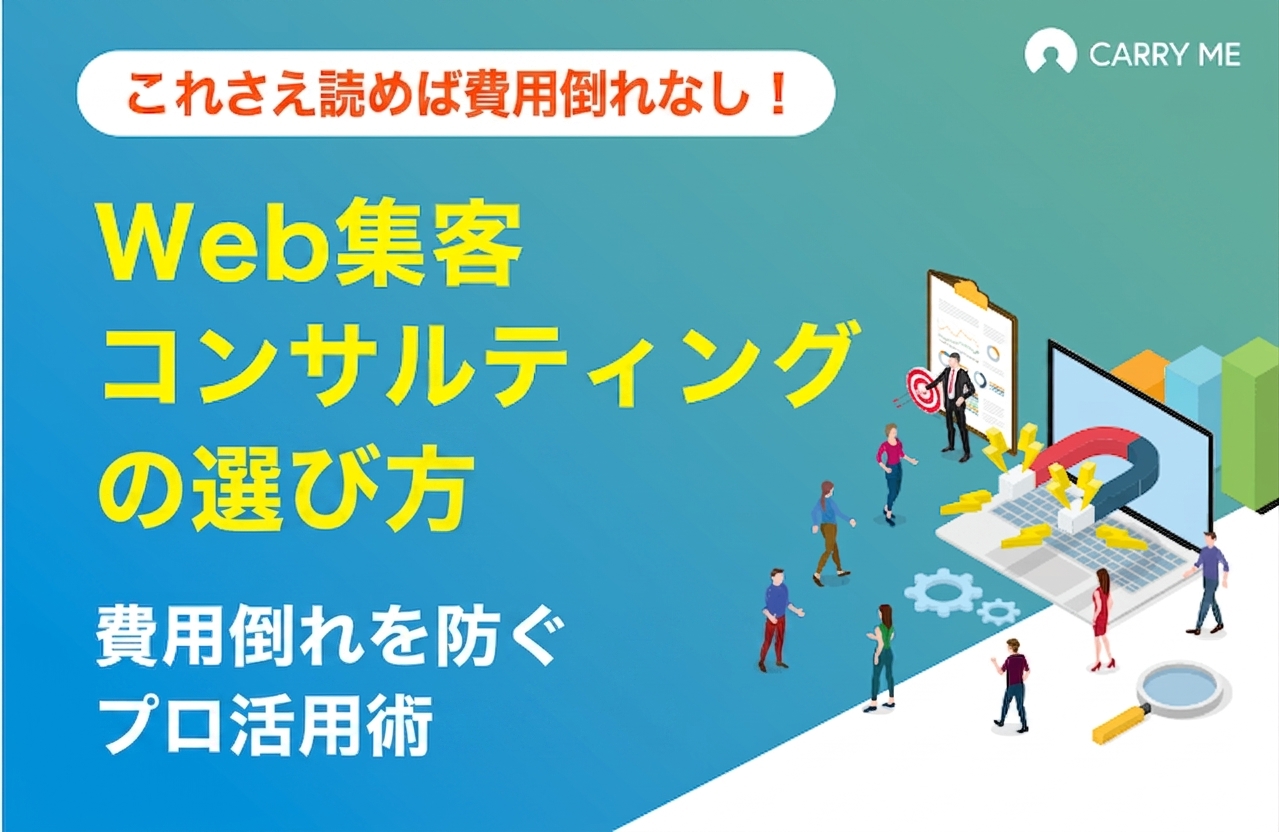 CARRY ME

これさえ読めば費用倒れなし！

Web集客
コンサルティング
の選び方

費用倒れを防ぐ
プロ活用術